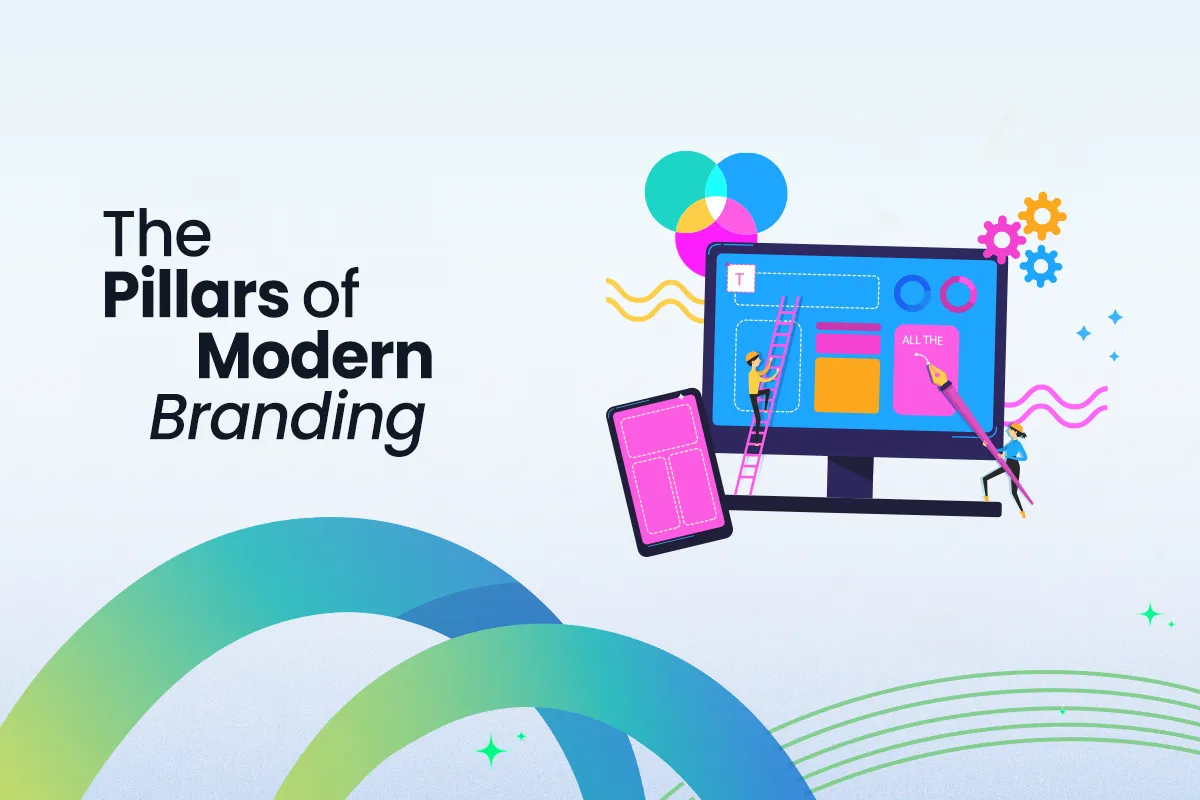 The Pillars of Modern Branding

T

ALL THE